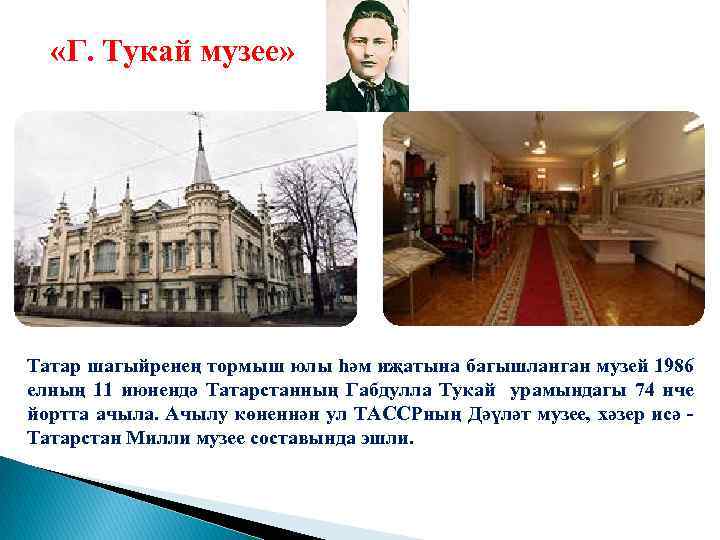 «Г. Тукай музее»

Татар шагыйренең тормыш юлы һәм иҗатына багышланган музей 1986 елның 11 июнендә Татарстанның Габдулла Тукай урамындагы 74 нче йортта ачыла. Ачылу көненнән ул ТАССРның Дәүләт музее, хәзер исә - Татарстан Милли музее составында эшли.